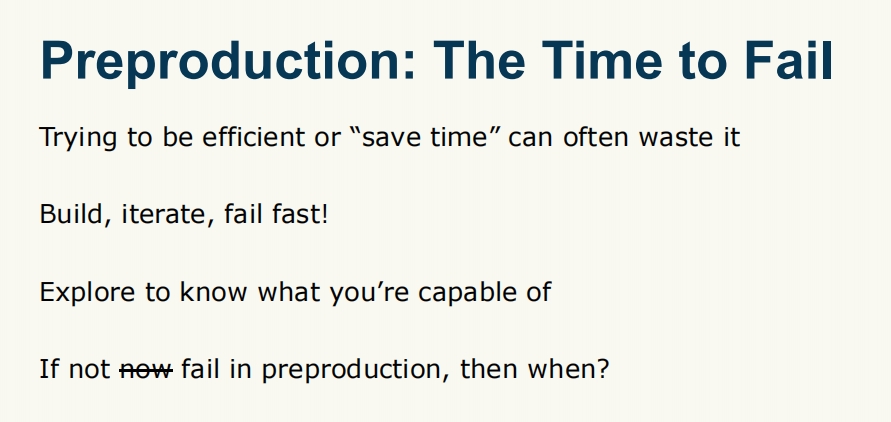 Preproduction: The Time to Fail

Trying to be efficient or “save time” can often waste it

Build, iterate, fail fast!

Explore to know what you’re capable of

If not ~~now~~ fail in preproduction, then when?